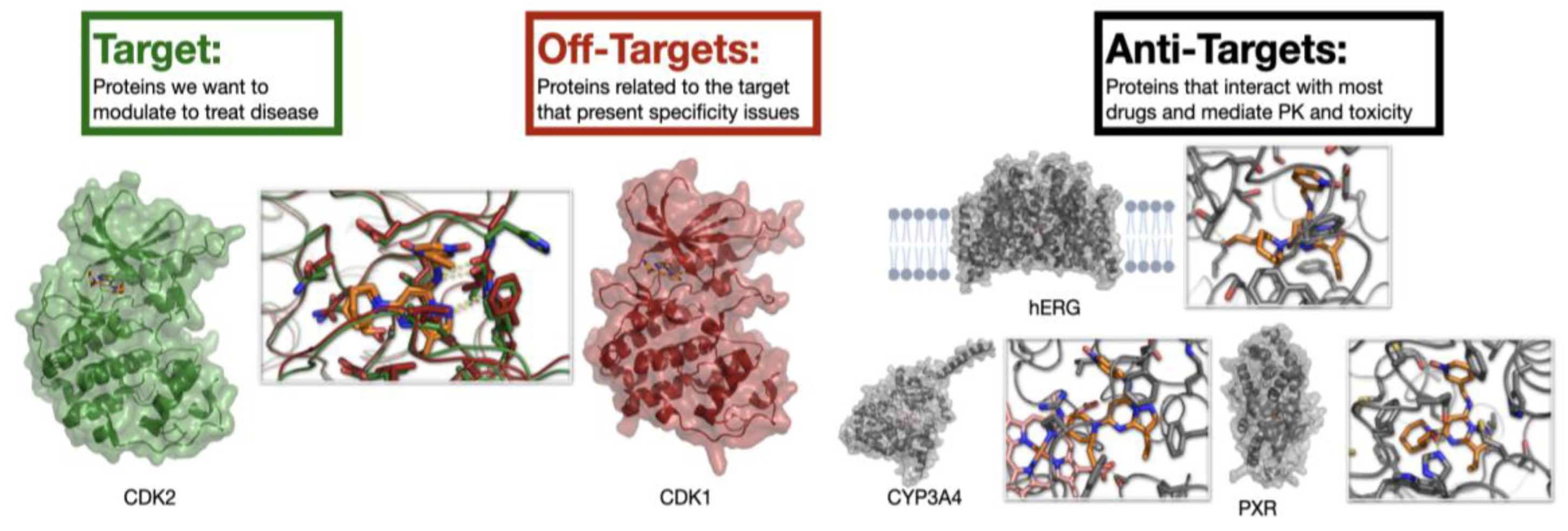 Target:
Proteins we want to modulate to treat disease

Off-Targets:
Proteins related to the target that present specificity issues

Anti-Targets:
Proteins that interact with most drugs and mediate PK and toxicity

CDK2

CDK1

hERG

CYP3A4

PXR